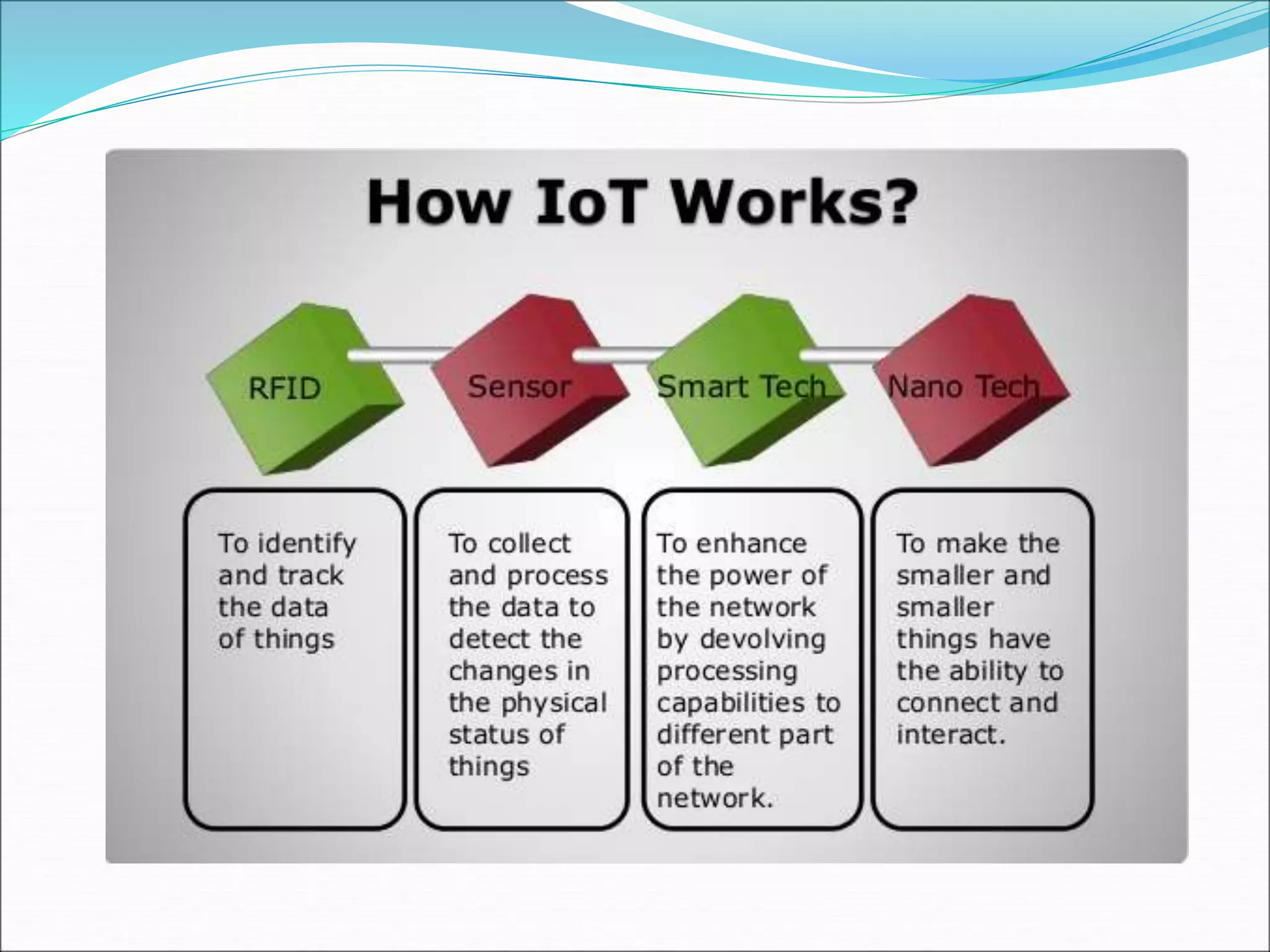 How IoT Works?

RFID

Sensor

Smart Tech

Nano Tech

To identify and track the data of things

To collect and process the data to detect the changes in the physical status of things

To enhance the power of the network by devolving processing capabilities to different part of the network.

To make the smaller and smaller things have the ability to connect and interact.